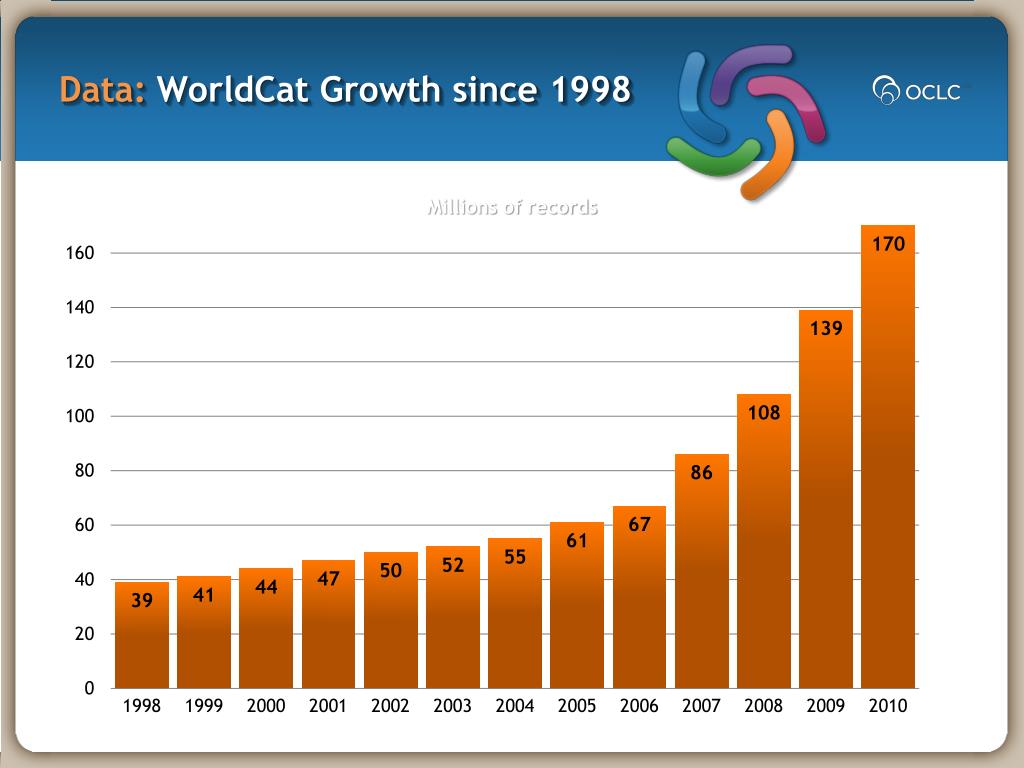 Data: WorldCat Growth since 1998

OCLC

Millions of records

160
140
120
100
80
60
40
20
0

39 41 44 47 50 52 55 61 67 86 108 139 170

1998 1999 2000 2001 2002 2003 2004 2005 2006 2007 2008 2009 2010